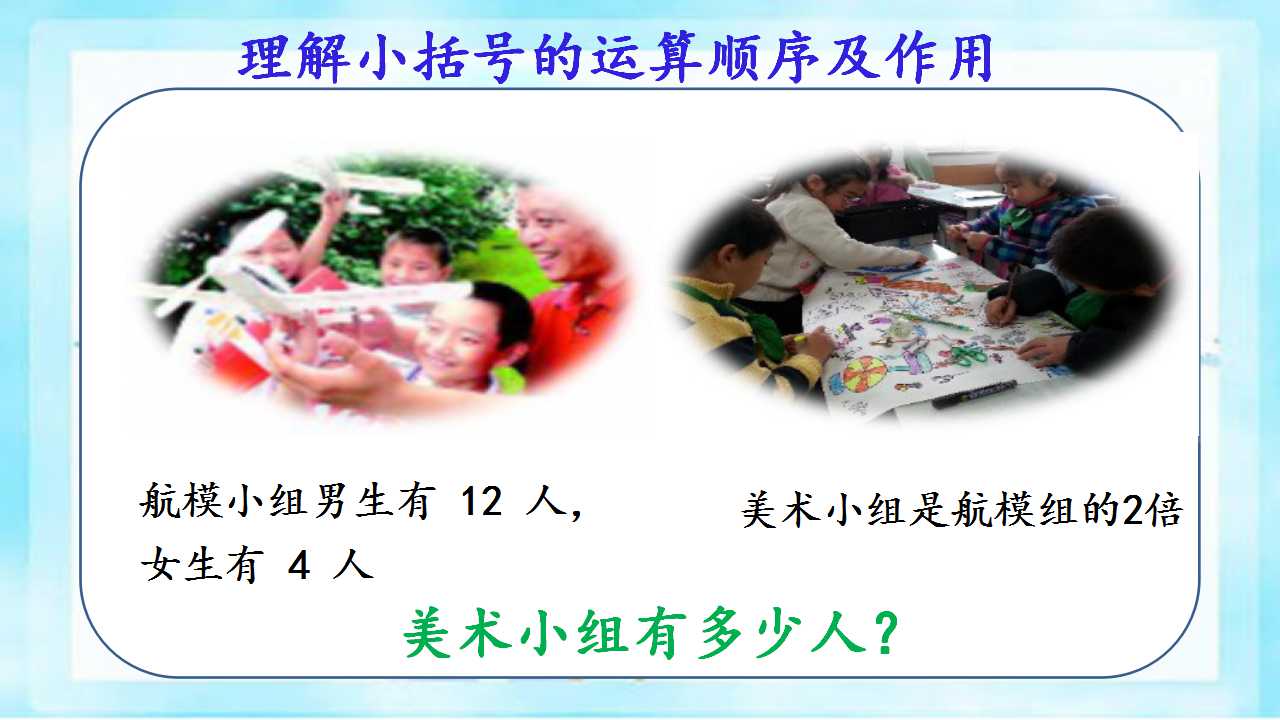 理解小括号的运算顺序及作用

航模小组男生有12人，女生有4人

美术小组是航模组的2倍

美术小组有多少人？